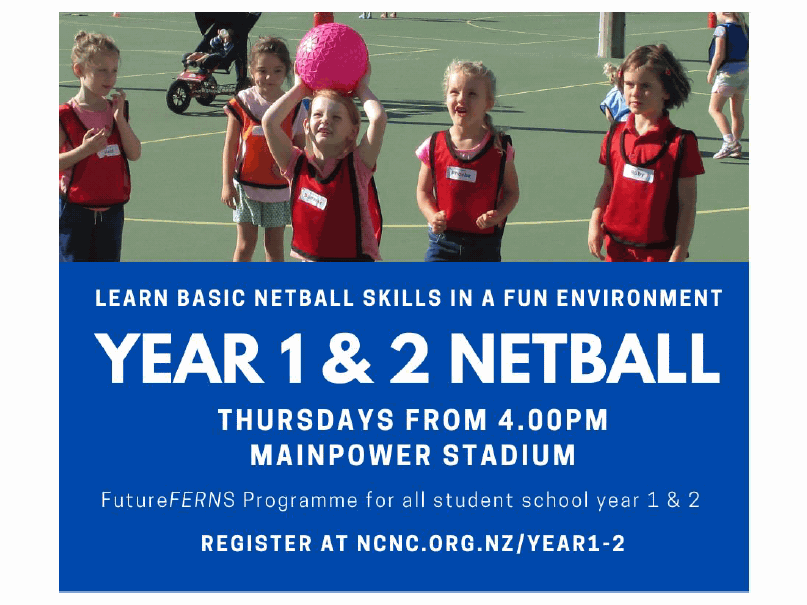 LEARN BASIC NETBALL SKILLS IN A FUN ENVIRONMENT

YEAR 1 & 2 NETBALL

THURSDAYS FROM 4.00PM
MAINPOWER STADIUM

FutureFERNS Programme for all student school year 1 & 2

REGISTER AT NCNC.ORG.NZ/YEAR1-2